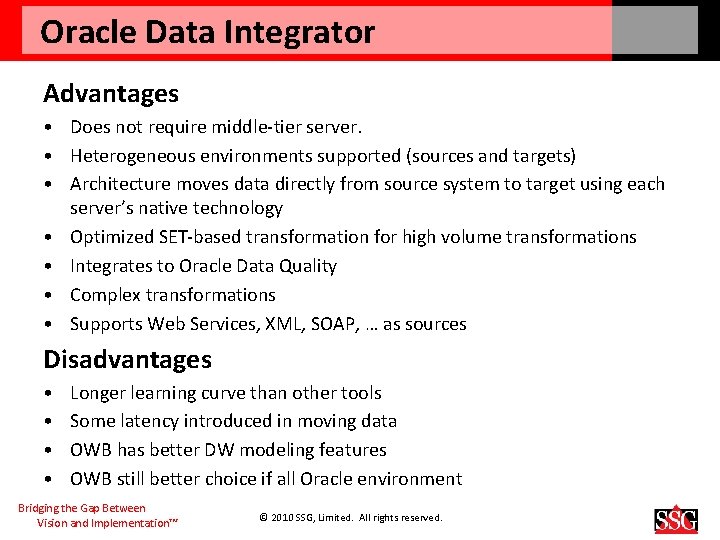 Oracle Data Integrator

Advantages

• Does not require middle-tier server.
• Heterogeneous environments supported (sources and targets)
• Architecture moves data directly from source system to target using each server's native technology
• Optimized SET-based transformation for high volume transformations
• Integrates to Oracle Data Quality
• Complex transformations
• Supports Web Services, XML, SOAP, … as sources

Disadvantages

• Longer learning curve than other tools
• Some latency introduced in moving data
• OWB has better DW modeling features
• OWB still better choice if all Oracle environment

Bridging the Gap Between
Vision and Implementation™

© 2010 SSG, Limited. All rights reserved.

SSG